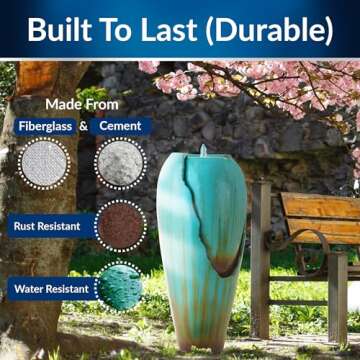 Built To Last (Durable)

Made From

Fiberglass & Cement

Rust Resistant

Water Resistant